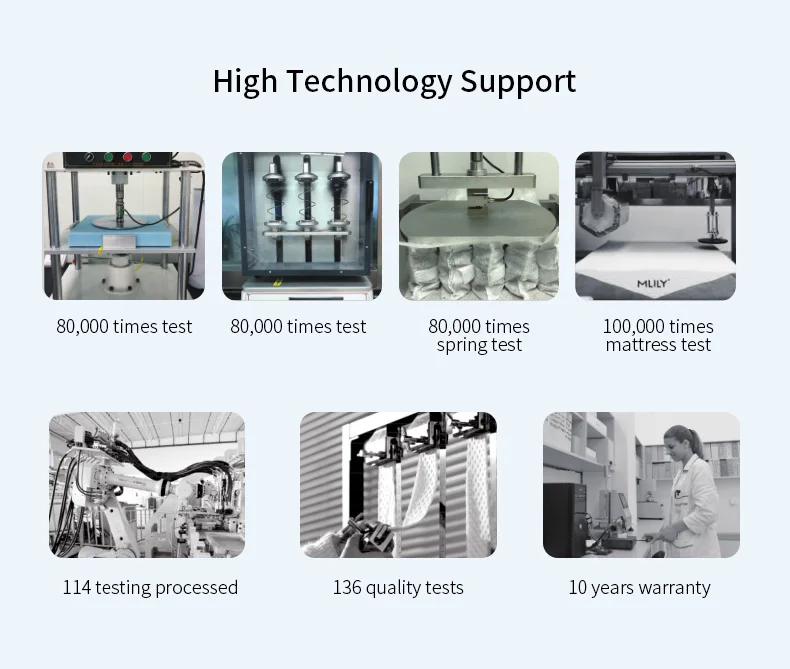 High Technology Support

MLILY

80,000 times test

80,000 times test

80,000 times spring test

100,000 times mattress test

114 testing processed

136 quality tests

10 years warranty